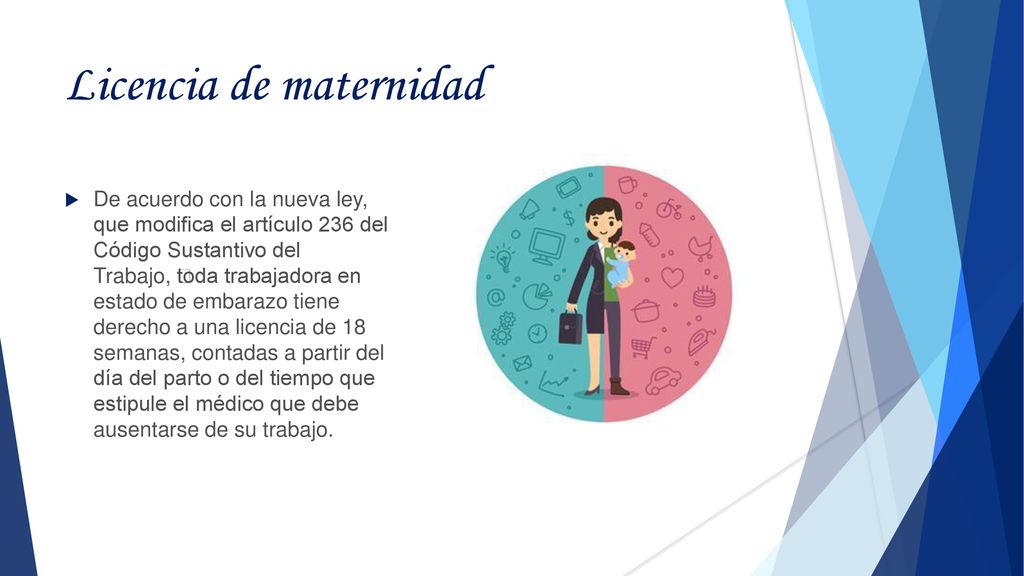 Licencia de maternidad

De acuerdo con la nueva ley, que modifica el artículo 236 del Código Sustantivo del Trabajo, toda trabajadora en estado de embarazo tiene derecho a una licencia de 18 semanas, contadas a partir del día del parto o del tiempo que estipule el médico que debe ausentarse de su trabajo.